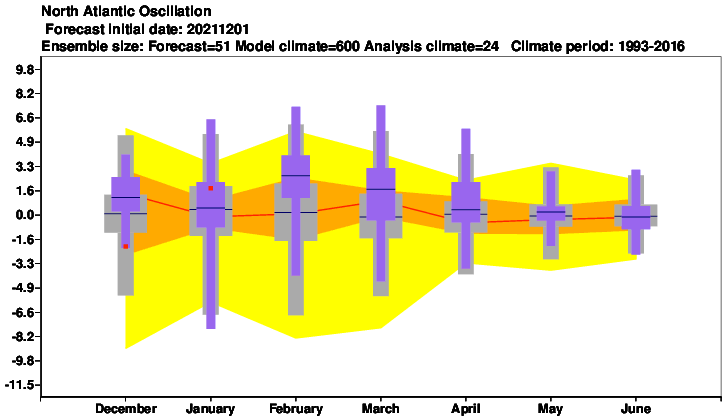 North Atlantic Oscillation
Forecast initial date: 20211201
Ensemble size: Forecast=51 Model climate=600 Analysis climate=24 Climate period: 1993-2016

9.8
8.2
6.6
4.9
3.3
1.6
0.0
-1.6
-3.3
-4.9
-6.6
-8.2
-9.8
-11.5

December
January
February
March
April
May
June